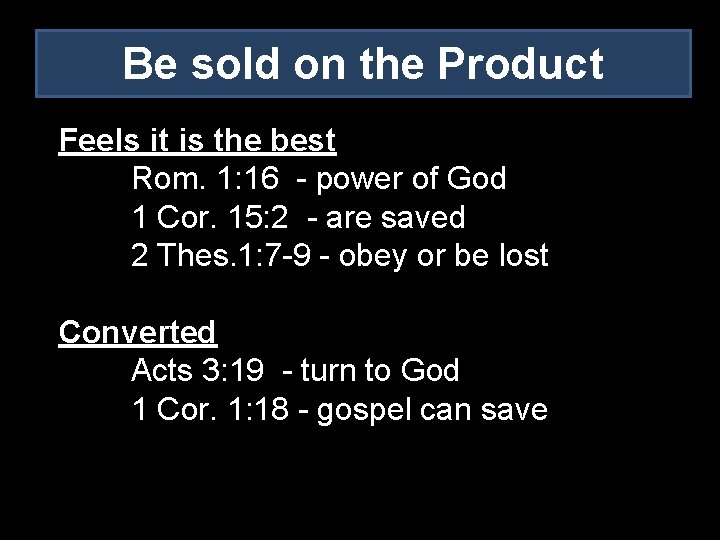 Be sold on the Product

Feels it is the best
Rom. 1:16 - power of God
1 Cor. 15:2 - are saved
2 Thes.1:7-9 - obey or be lost

Converted
Acts 3:19 - turn to God
1 Cor. 1:18 - gospel can save